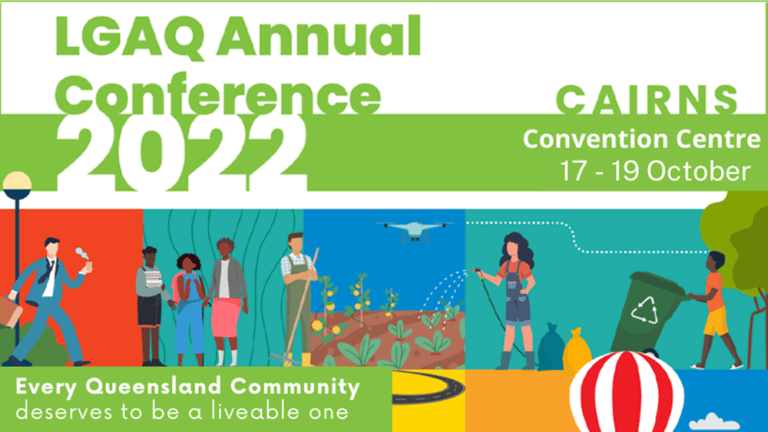 LGAQ Annual Conference 2022

CAIRNS
Convention Centre
17 - 19 October

Every Queensland Community
deserves to be a liveable one